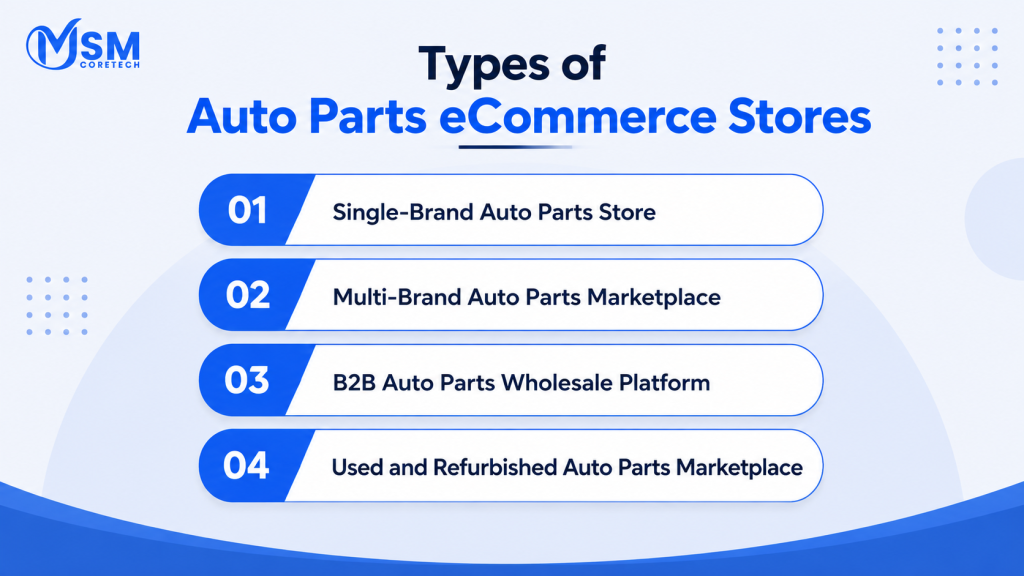 MSM
CORETECH

Types of
Auto Parts eCommerce Stores

01 Single-Brand Auto Parts Store

02 Multi-Brand Auto Parts Marketplace

03 B2B Auto Parts Wholesale Platform

04 Used and Refurbished Auto Parts Marketplace